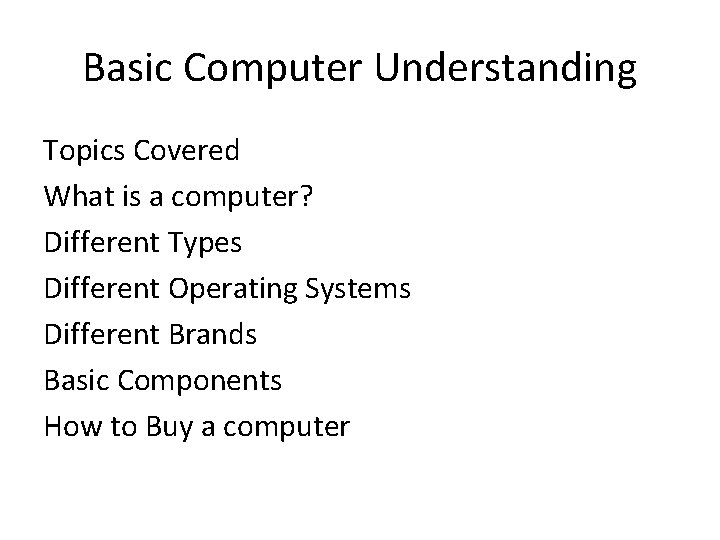 Basic Computer Understanding

Topics Covered
What is a computer?
Different Types
Different Operating Systems
Different Brands
Basic Components
How to Buy a computer